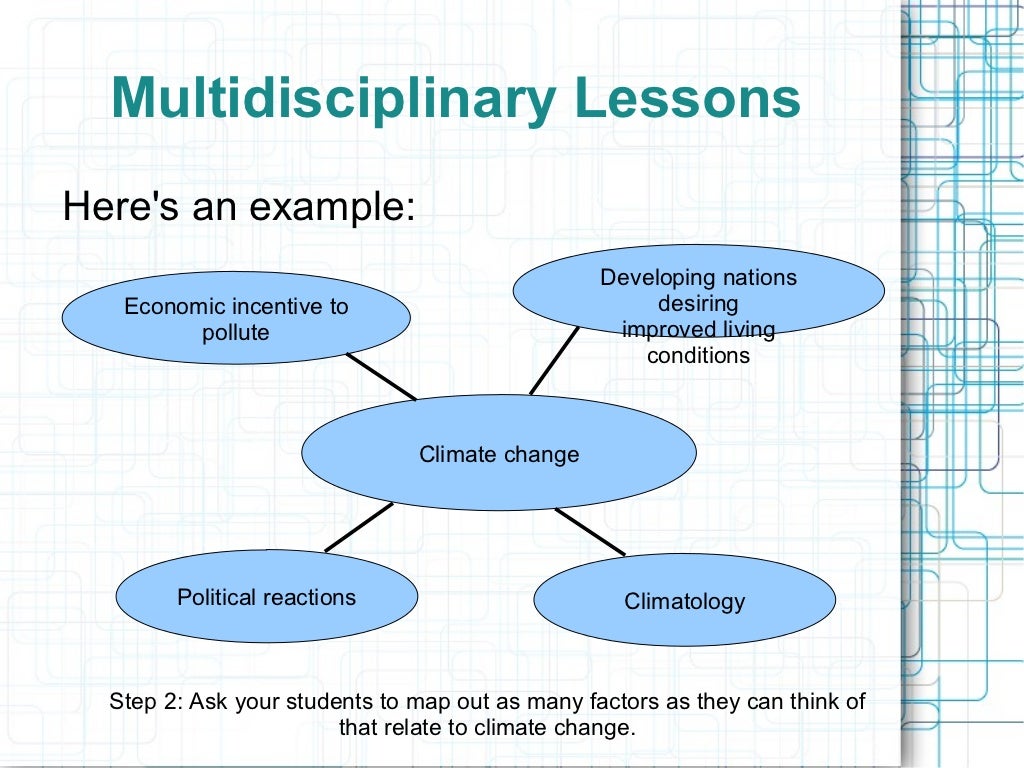 Multidisciplinary Lessons

Here's an example:

Economic incentive to pollute

Developing nations desiring improved living conditions

Climate change

Political reactions

Climatology

Step 2: Ask your students to map out as many factors as they can think of that relate to climate change.